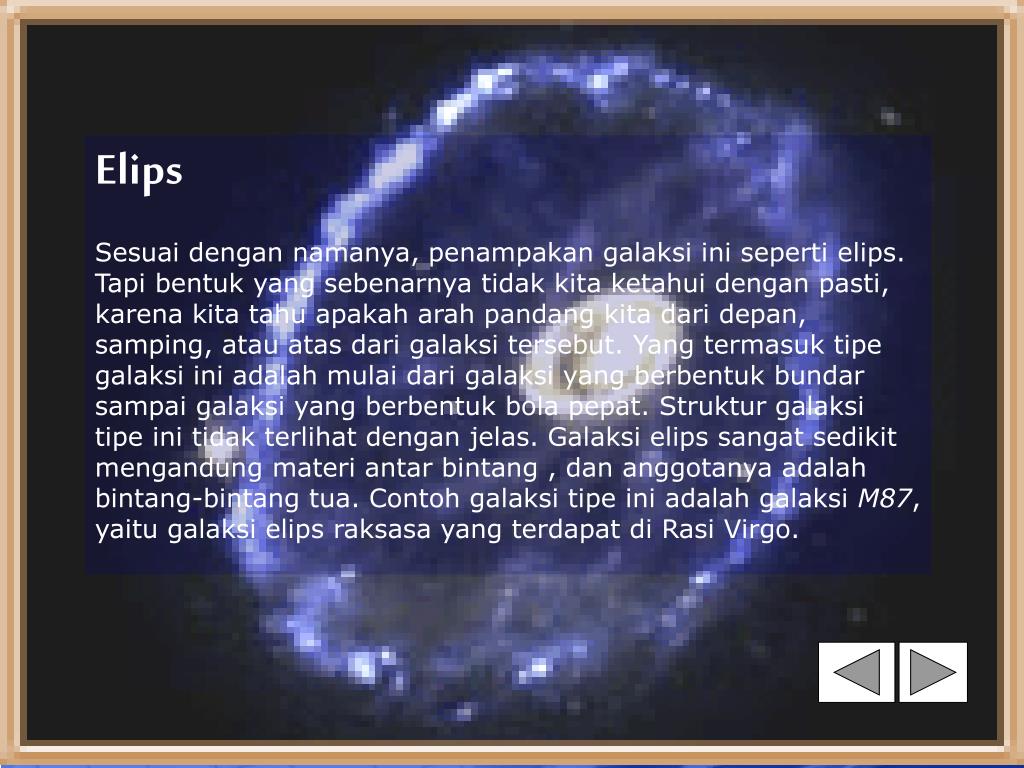 Elips

Sesuai dengan namanya, penampakan galaksi ini seperti elips. Tapi bentuk yang sebenarnya tidak kita ketahui dengan pasti, karena kita tahu apakah arah pandang kita dari depan, samping, atau atas dari galaksi tersebut. Yang termasuk tipe galaksi ini adalah mulai dari galaksi yang berbentuk bundar sampai galaksi yang berbentuk bola pepat. Struktur galaksi tipe ini tidak terlihat dengan jelas. Galaksi elips sangat sedikit mengandung materi antar bintang , dan anggotanya adalah bintang-bintang tua. Contoh galaksi tipe ini adalah galaksi M87, yaitu galaksi elips raksasa yang terdapat di Rasi Virgo.